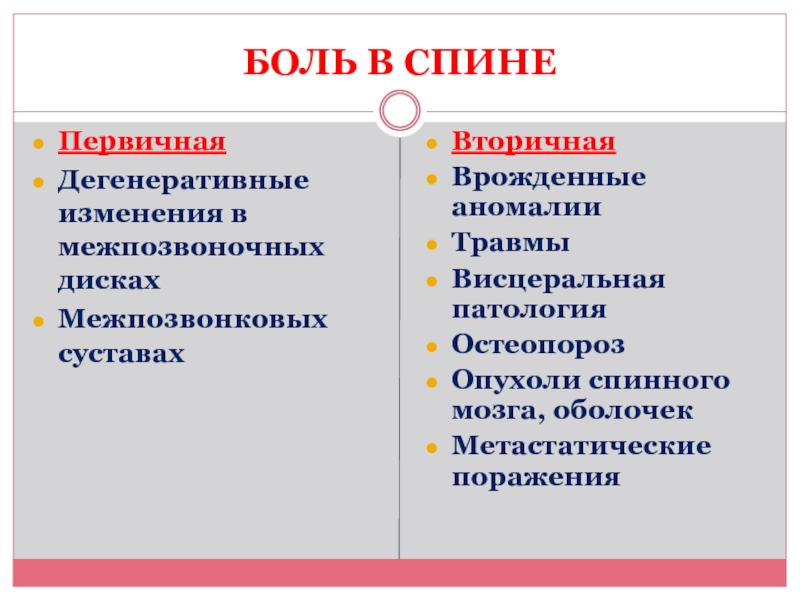 БОЛЬ В СПИНЕ

Первичная

Дегенеративные изменения в межпозвоночных дисках

Межпозвонковых суставах

Вторичная

Врожденные аномалии

Травмы

Висцеральная патология

Остеопороз

Опухоли спинного мозга, оболочек

Метастатические поражения